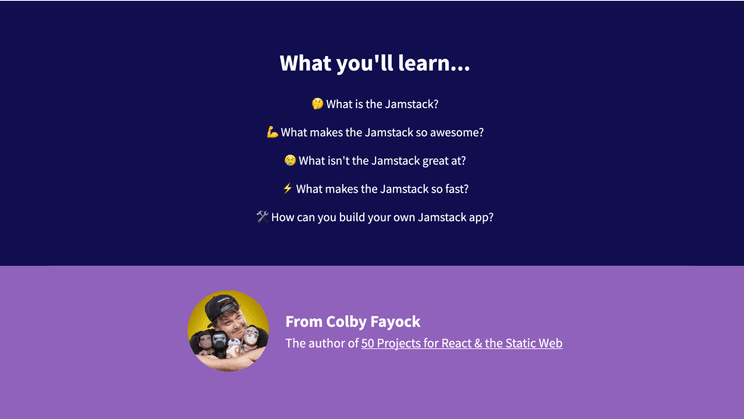 What you'll learn...

🤔 What is the Jamstack?

💪 What makes the Jamstack so awesome?

😢 What isn't the Jamstack great at?

⚡ What makes the Jamstack so fast?

🛠 How can you build your own Jamstack app?

From Colby Fayock

The author of 50 Projects for React & the Static Web